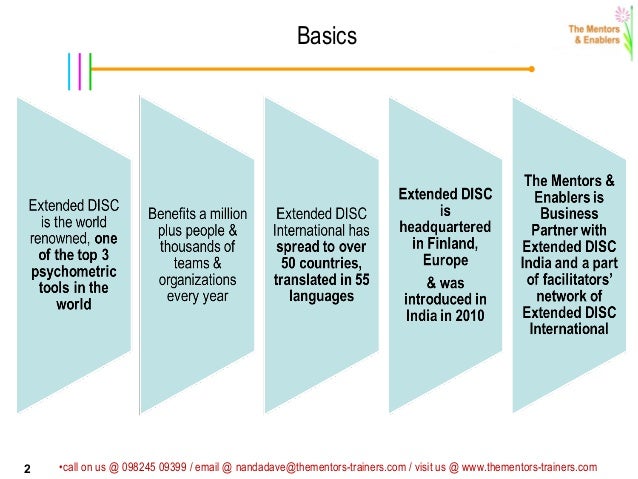 Basics

The Mentors & Enablers

Extended DISC is the world renowned, one of the top 3 psychometric tools in the world

Benefits a million plus people & thousands of teams & organizations every year

Extended DISC International has spread to over 50 countries, translated in 55 languages

Extended DISC is headquartered in Finland, Europe

& was introduced in India in 2010

The Mentors & Enablers is Business Partner with Extended DISC India and a part of facilitators' network of Extended DISC International

2 •call on us @ 098245 09399 / email @ nandadave@thementors-trainers.com / visit us @ www.thementors-trainers.com